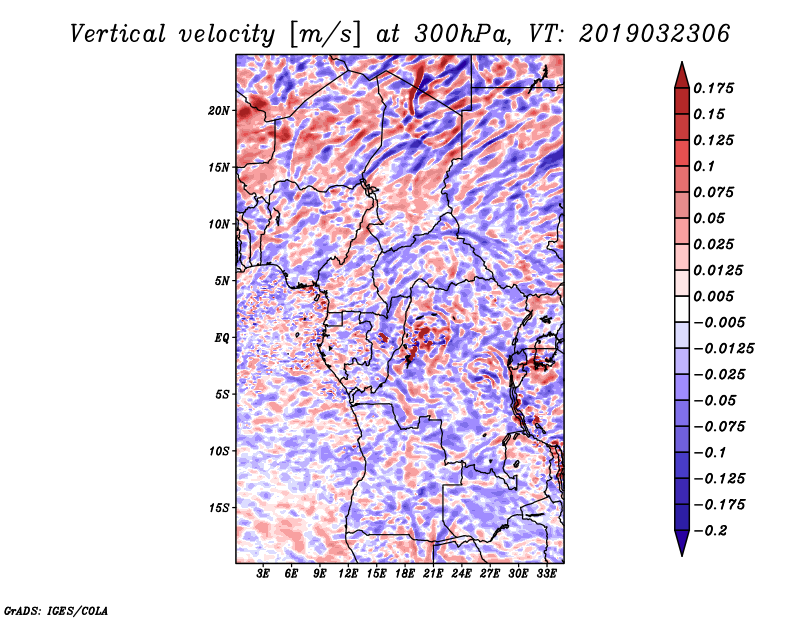 Vertical velocity [m/s] at 300hPa, VT: 2019032306

20N
15N
10N
5N
EQ
5S
10S
15S

3E 6E 9E 12E 15E 18E 21E 24E 27E 30E 33E

0.175
0.15
0.125
0.1
0.075
0.05
0.025
0.0125
0.005
−0.005
−0.0125
−0.025
−0.05
−0.075
−0.1
−0.125
−0.175
−0.2

GrADS: IGES/COLA